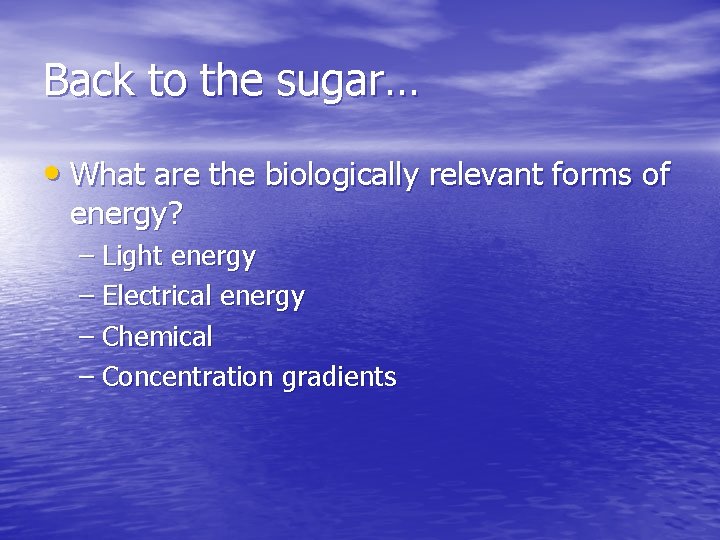 Back to the sugar…

• What are the biologically relevant forms of energy?
– Light energy
– Electrical energy
– Chemical
– Concentration gradients